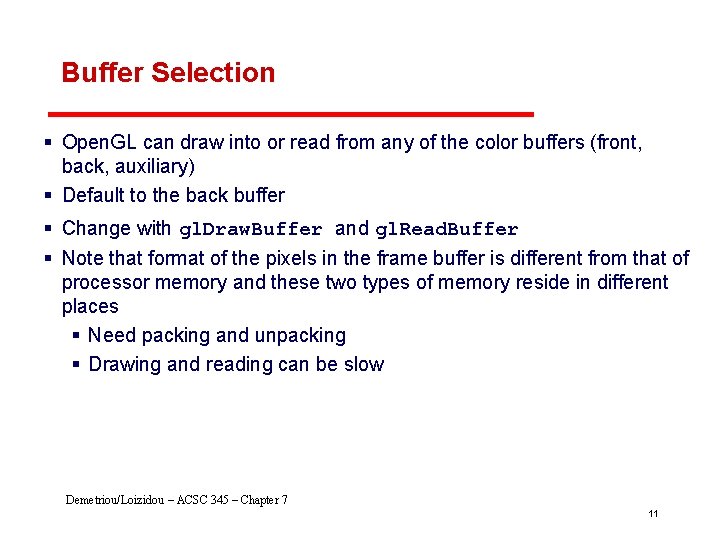 Buffer Selection

▪ OpenGL can draw into or read from any of the color buffers (front, back, auxiliary)
▪ Default to the back buffer
▪ Change with glDrawBuffer and glReadBuffer
▪ Note that format of the pixels in the frame buffer is different from that of processor memory and these two types of memory reside in different places
▪ Need packing and unpacking
▪ Drawing and reading can be slow

Demetriou/Loizidou – ACSC 345 – Chapter 7

11